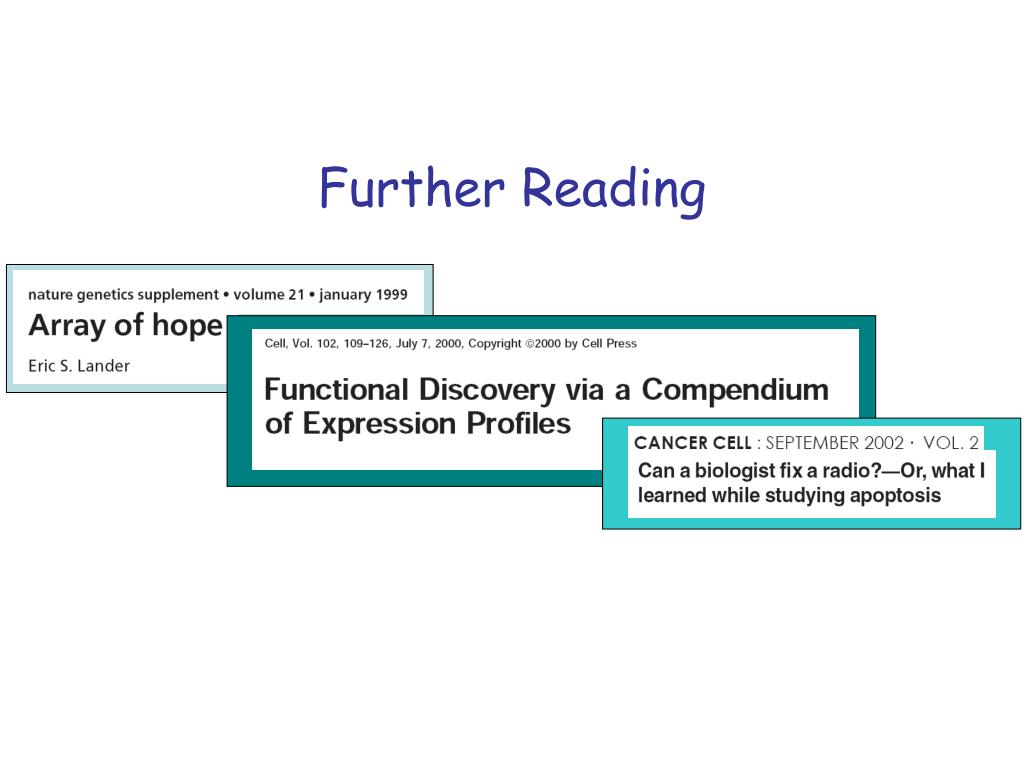 Further Reading

nature genetics supplement • volume 21 • january 1999
Array of hope
Eric S. Lander

Cell, Vol. 102, 109–126, July 7, 2000, Copyright ©2000 by Cell Press
Functional Discovery via a Compendium of Expression Profiles

CANCER CELL : SEPTEMBER 2002 · VOL. 2
Can a biologist fix a radio?—Or, what I learned while studying apoptosis